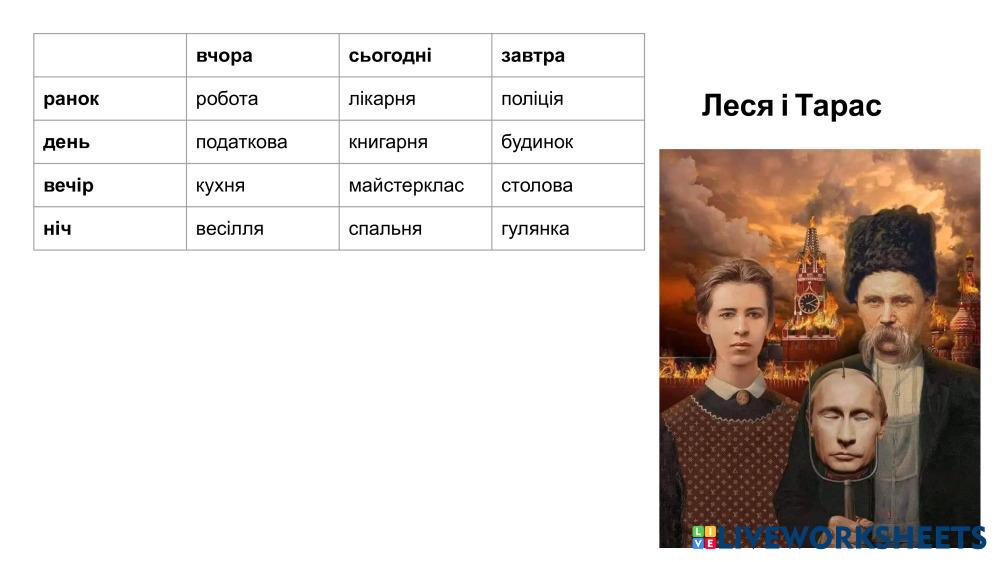 | | вчора | сьогодні | завтра |
|---|---|---|---|
| ранок | робота | лікарня | поліція |
| день | податкова | книгарня | будинок |
| вечір | кухня | майстерклас | столова |
| ніч | весілля | спальня | гулянка |

Леся і Тарас

LIVEWORKSHEETS